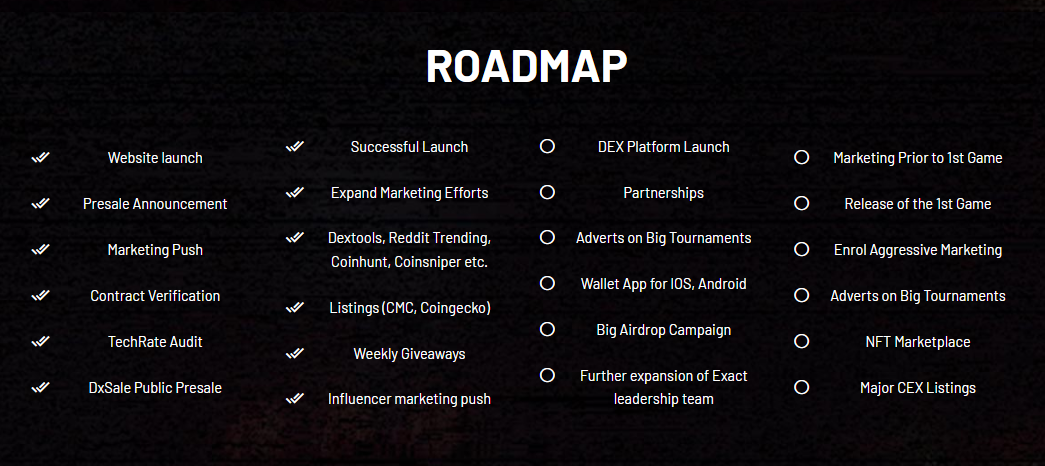 ROADMAP

Website launch
Presale Announcement
Marketing Push
Contract Verification
TechRate Audit
DxSale Public Presale

Successful Launch
Expand Marketing Efforts
Dextools, Reddit Trending, Coinhunt, Coinsniper etc.
Listings (CMC, Coingecko)
Weekly Giveaways
Influencer marketing push

DEX Platform Launch
Partnerships
Adverts on Big Tournaments
Wallet App for IOS, Android
Big Airdrop Campaign
Further expansion of Exact leadership team

Marketing Prior to 1st Game
Release of the 1st Game
Enrol Aggressive Marketing
Adverts on Big Tournaments
NFT Marketplace
Major CEX Listings